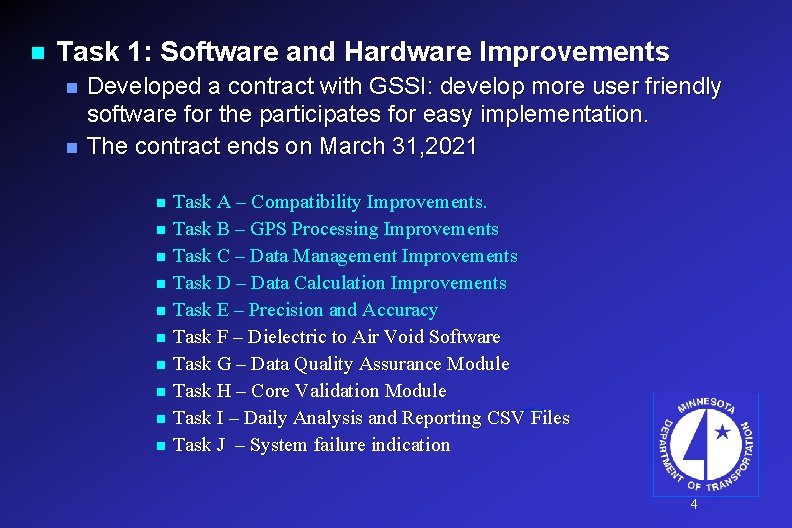 Task 1: Software and Hardware Improvements

Developed a contract with GSSI: develop more user friendly software for the participates for easy implementation.

The contract ends on March 31,2021

Task A – Compatibility Improvements.

Task B – GPS Processing Improvements

Task C – Data Management Improvements

Task D – Data Calculation Improvements

Task E – Precision and Accuracy

Task F – Dielectric to Air Void Software

Task G – Data Quality Assurance Module

Task H – Core Validation Module

Task I – Daily Analysis and Reporting CSV Files

Task J – System failure indication

MINNESOTA DEPARTMENT OF TRANSPORTATION

4